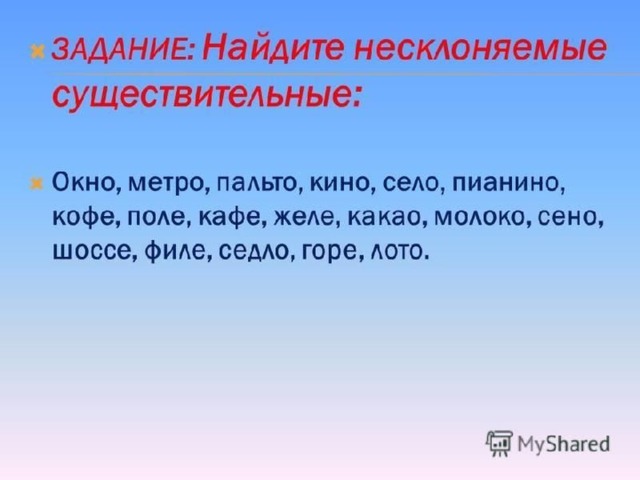 ЗАДАНИЕ: Найдите несклоняемые существительные:

Окно, метро, пальто, кино, село, пианино, кофе, поле, кафе, желе, какао, молоко, сено, шоссе, филе, седло, горе, лото.

MyShared